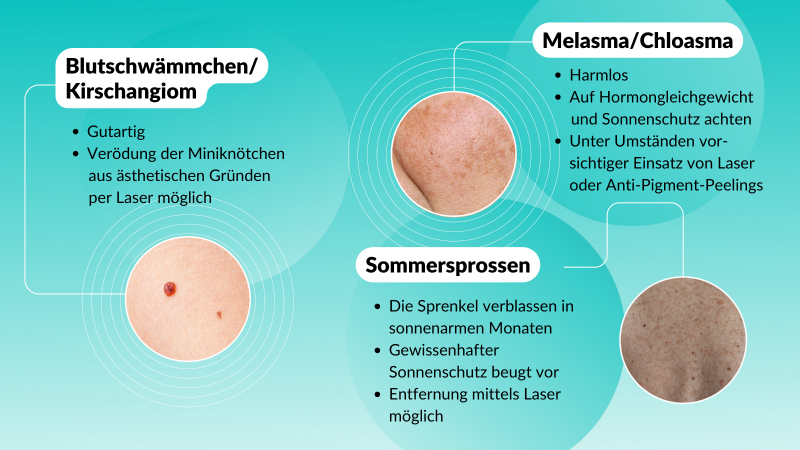 Blutschwämmchen/ Kirschangiom

- Gutartig
- Verödung der Miniknötchen aus ästhetischen Gründen per Laser möglich

Melasma/Chloasma

- Harmlos
- Auf Hormongleichgewicht und Sonnenschutz achten
- Unter Umständen vorsichtiger Einsatz von Laser oder Anti-Pigment-Peelings

Sommersprossen

- Die Sprenkel verblassen in sonnenarmen Monaten
- Gewissenhafter Sonnenschutz beugt vor
- Entfernung mittels Laser möglich